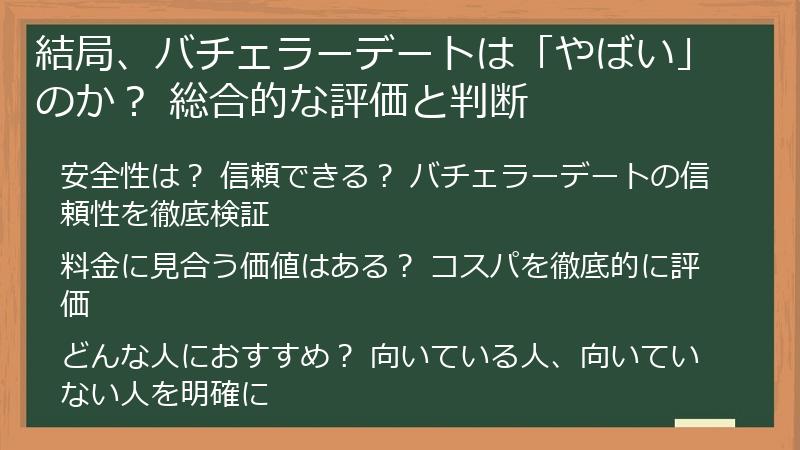 結局、バチェラーデートは「やばい」のか？ 総合的な評価と判断

安全性は？ 信頼できる？ バチェラーデートの信頼性を徹底検証

料金に見合う価値はある？ コスパを徹底的に評価

どんな人におすすめ？ 向いている人、向いていない人を明確に